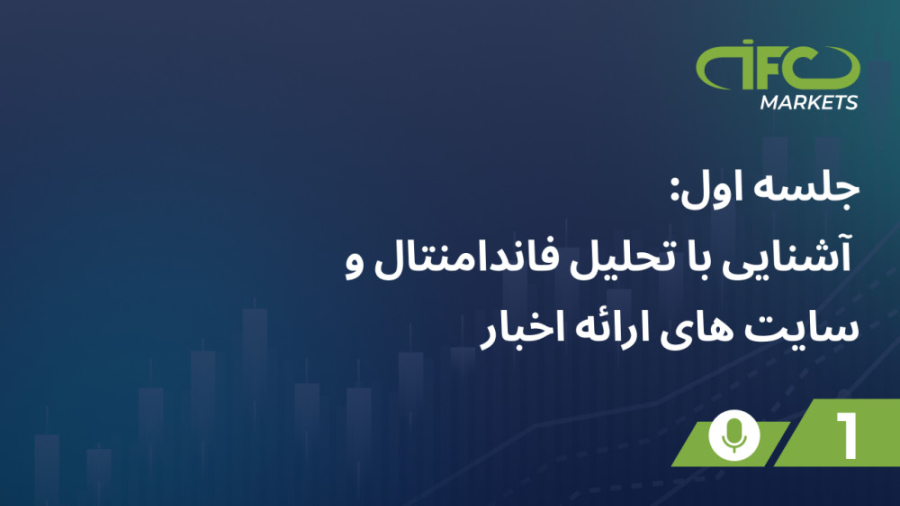 IFC
MARKETS

جلسه اول:
آشنایی با تحلیل فاندامنتال و
سایت های ارائه اخبار

1